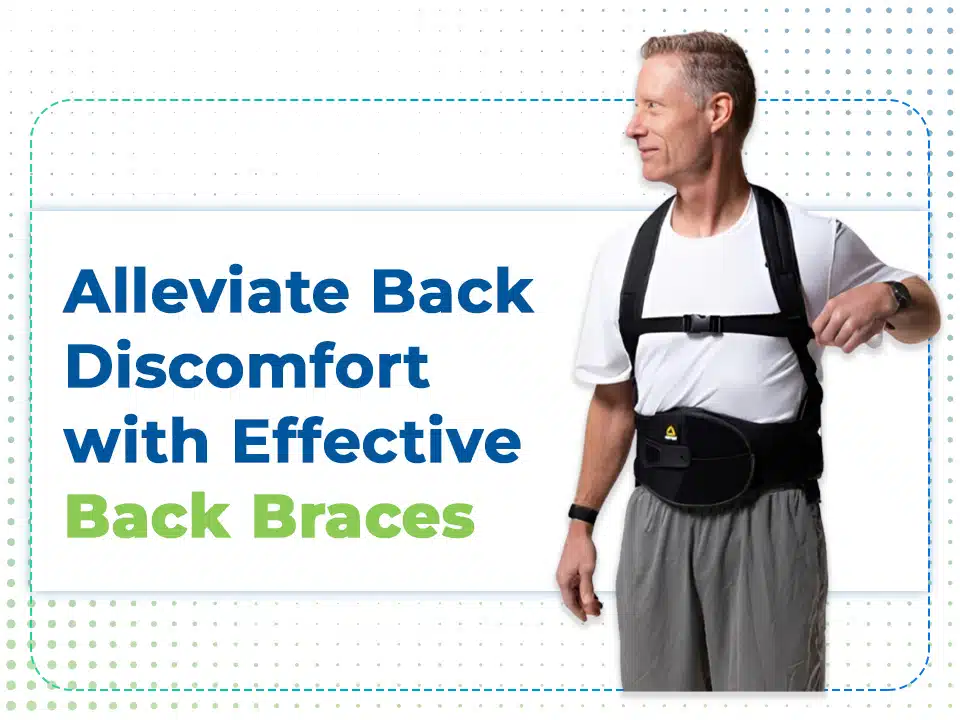 Alleviate Back Discomfort with Effective Back Braces